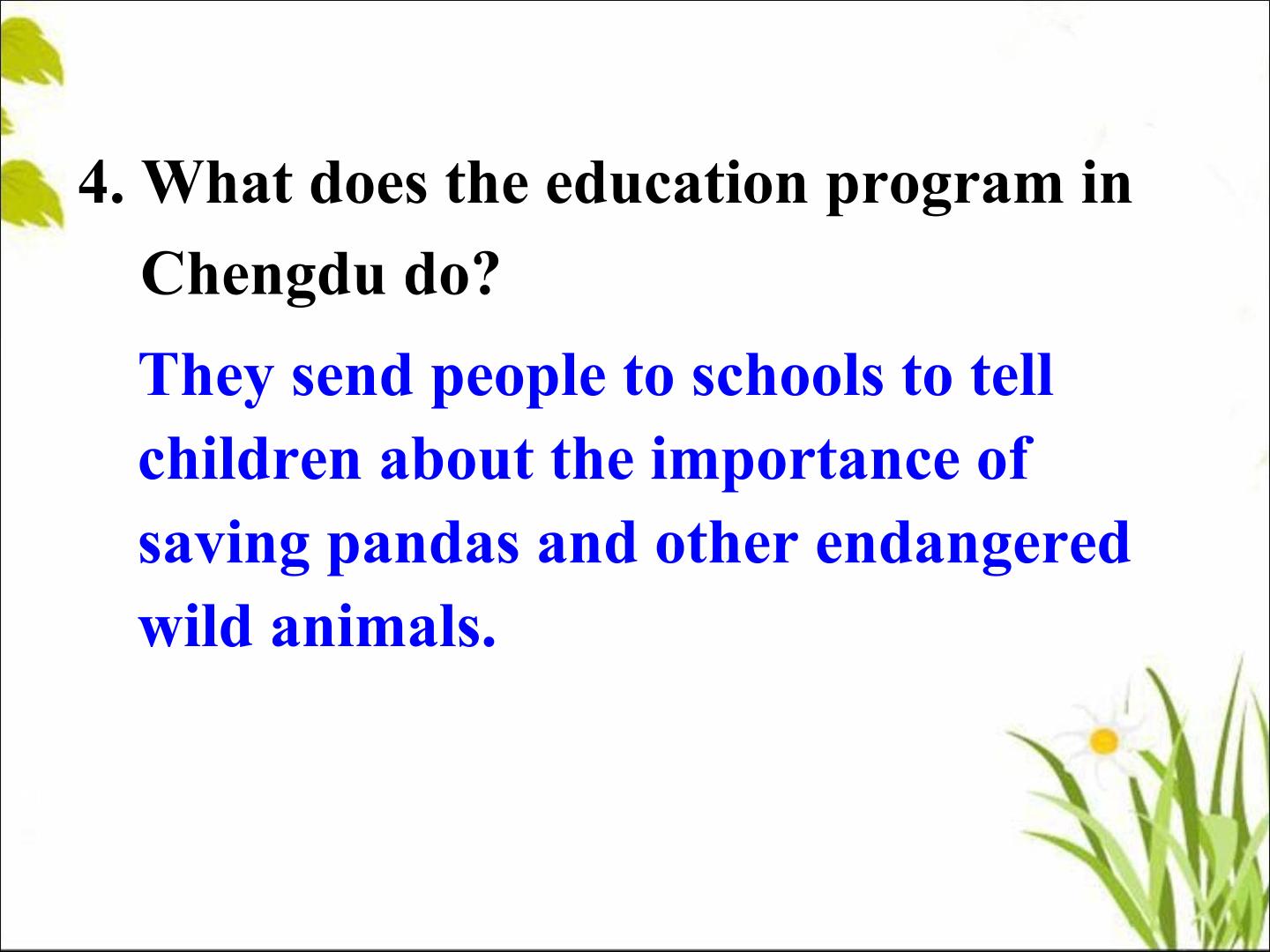 4. What does the education program in Chengdu do?

They send people to schools to tell children about the importance of saving pandas and other endangered wild animals.